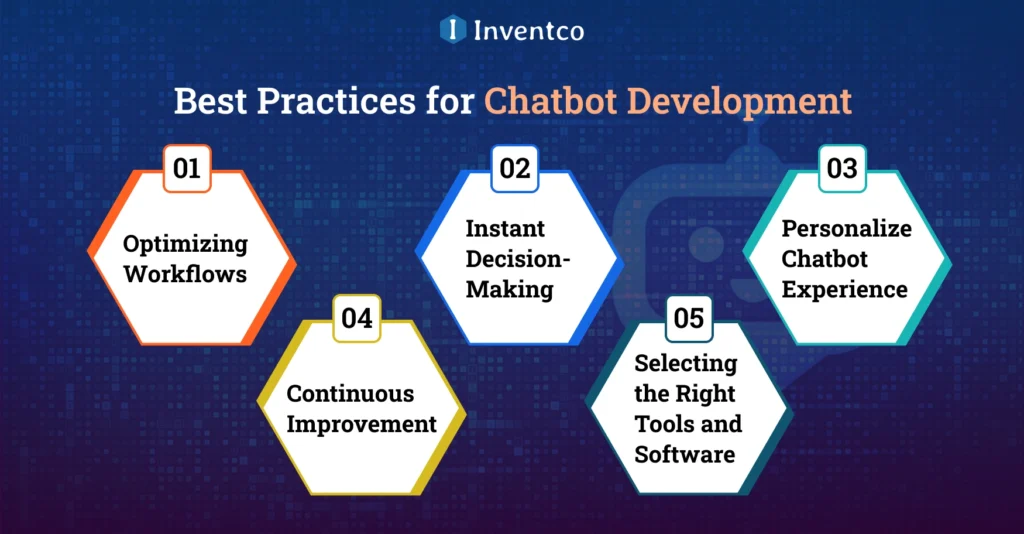 Inventco

Best Practices for Chatbot Development

01
Optimizing Workflows

02
Instant Decision-Making

03
Personalize Chatbot Experience

04
Continuous Improvement

05
Selecting the Right Tools and Software